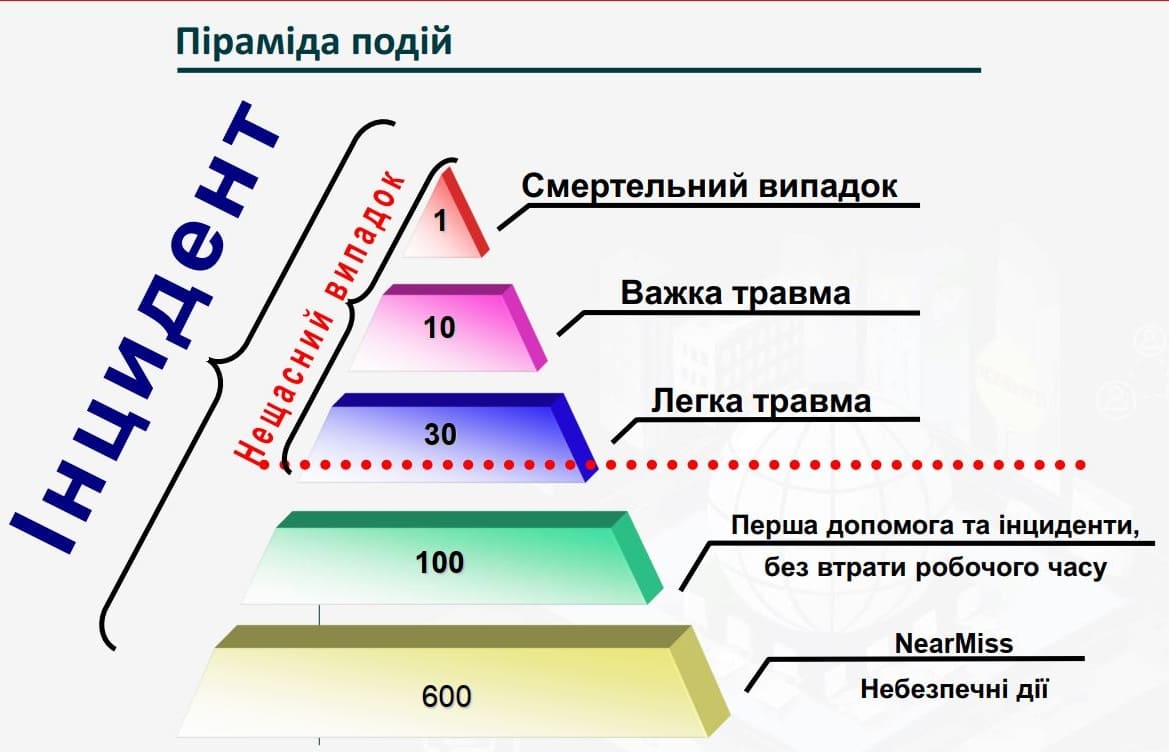 Піраміда подій

Інцидент

Нещасний випадок

1
Смертельний випадок

10
Важка травма

30
Легка травма

100
Перша допомога та інциденти, без втрати робочого часу

600
NearMiss
Небезпечні дії